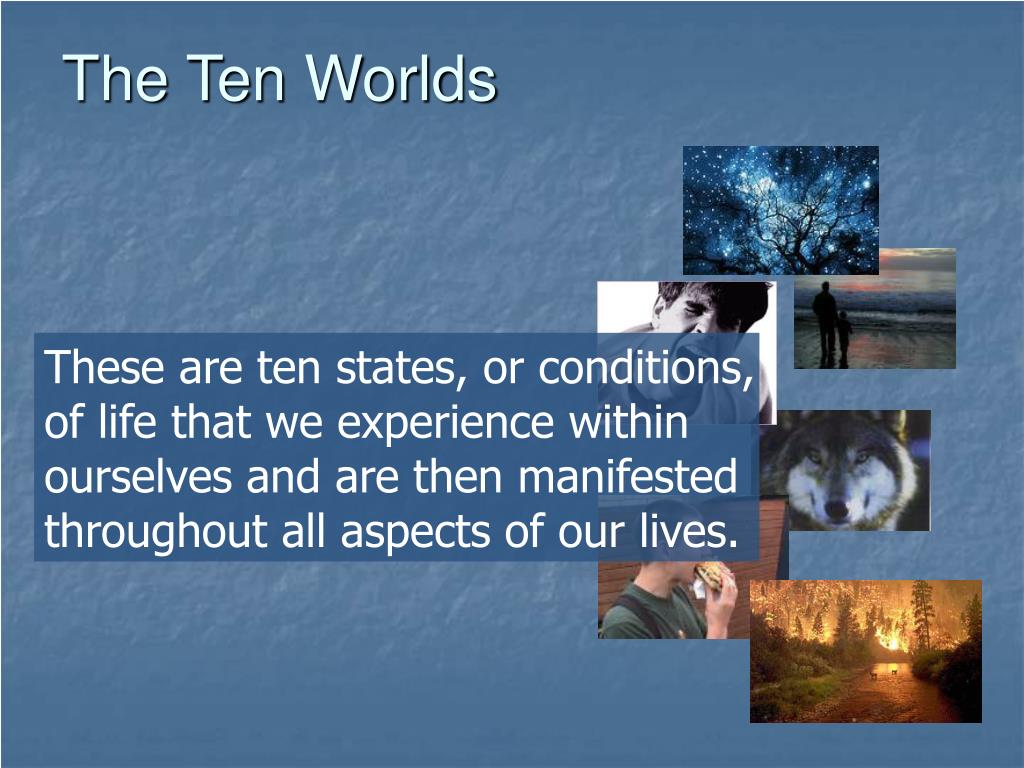 The Ten Worlds

These are ten states, or conditions, of life that we experience within ourselves and are then manifested throughout all aspects of our lives.